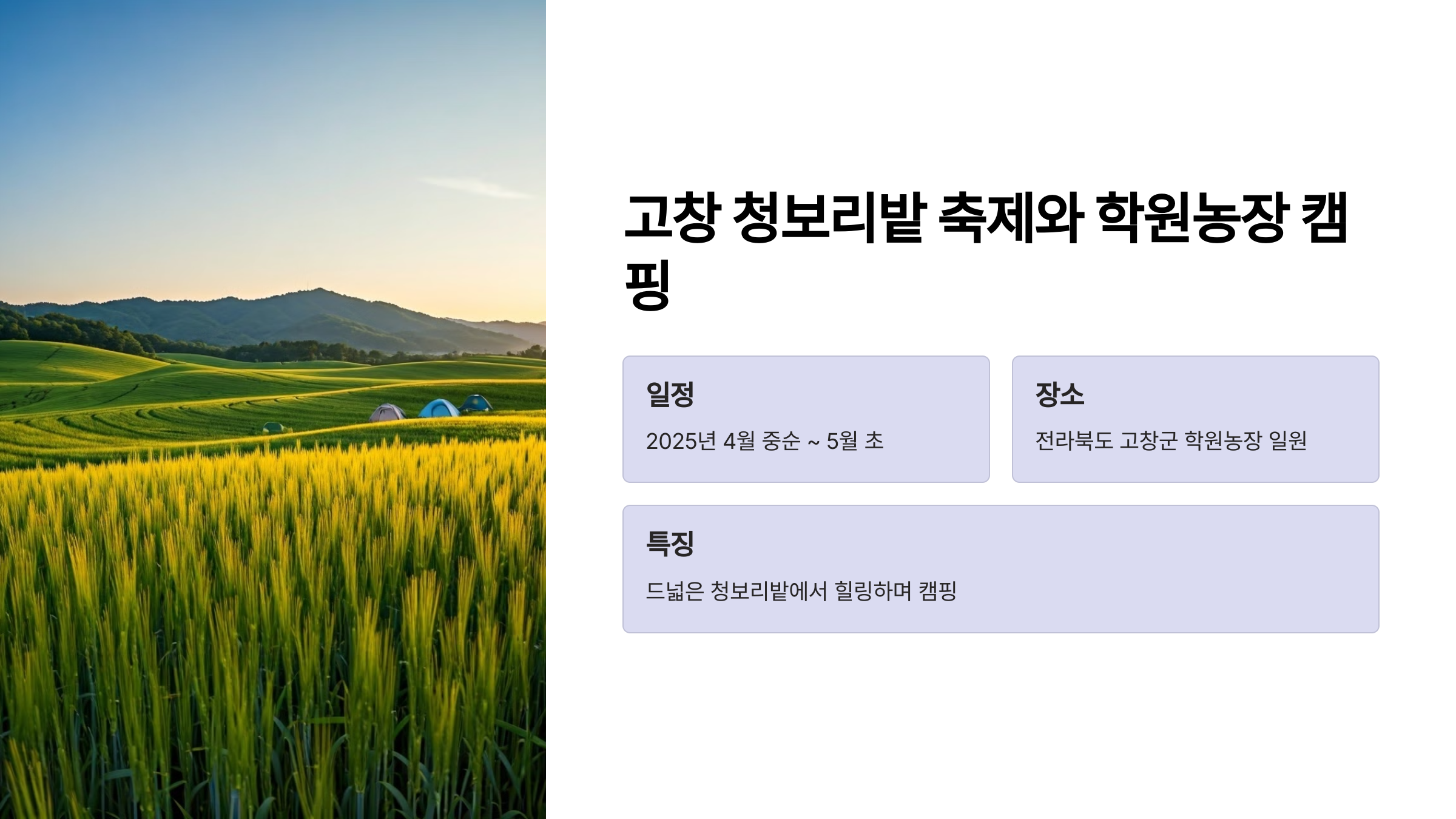 고창 청보리밭 축제와 학원농장 캠핑

일정

2025년 4월 중순 ~ 5월 초

장소

전라북도 고창군 학원농장 일원

특징

드넓은 청보리밭에서 힐링하며 캠핑